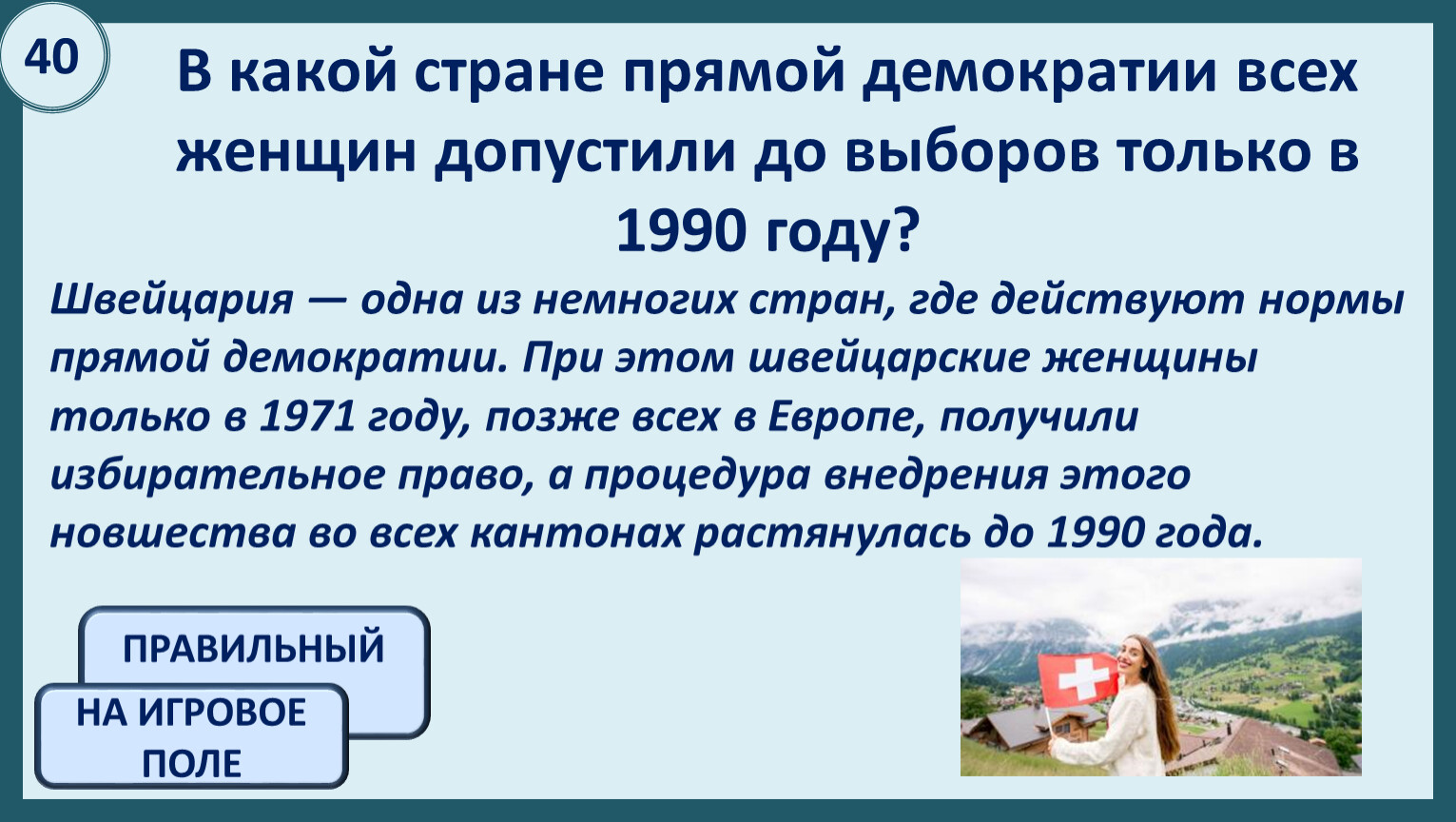 40

В какой стране прямой демократии всех женщин допустили до выборов только в 1990 году?

Швейцария — одна из немногих стран, где действуют нормы прямой демократии. При этом швейцарские женщины только в 1971 году, позже всех в Европе, получили избирательное право, а процедура внедрения этого новшества во всех кантонах растянулась до 1990 года.

ПРАВИЛЬНЫЙ

НА ИГРОВОЕ ПОЛЕ